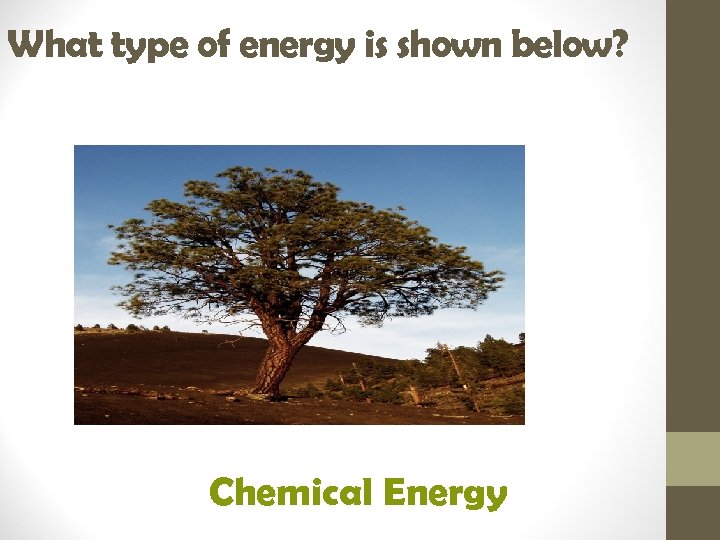 What type of energy is shown below?

Chemical Energy